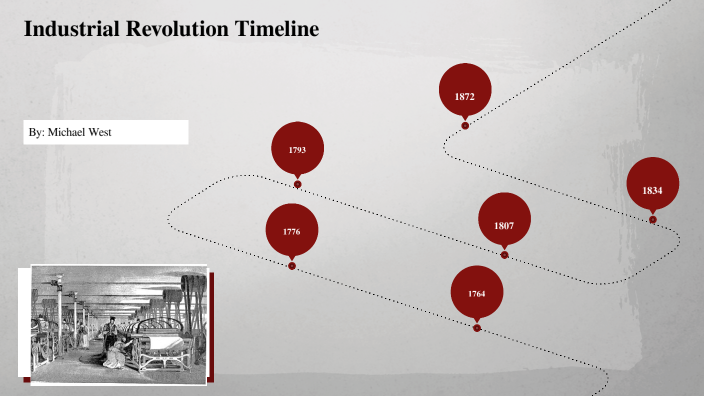 Industrial Revolution Timeline

By: Michael West

1872

1793

1834

1776

1807

1764